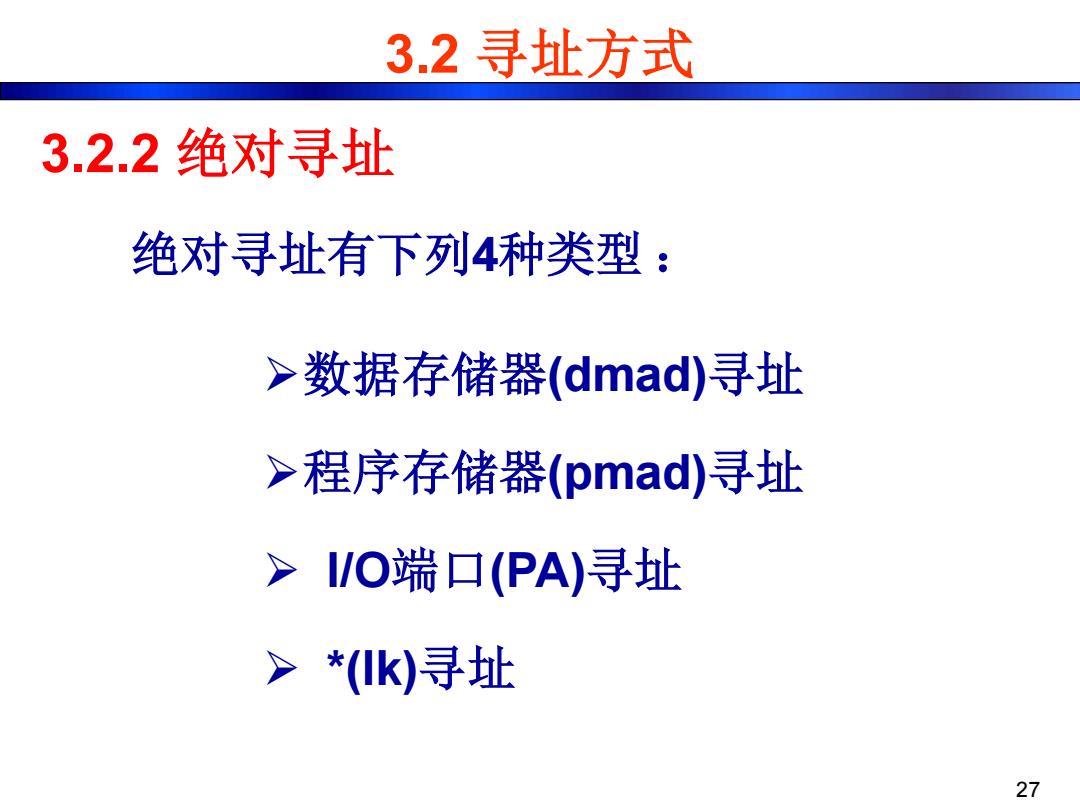 3.2 寻址方式

3.2.2 绝对寻址

绝对寻址有下列4种类型：

➢数据存储器(dmad)寻址

➢程序存储器(pmad)寻址

➢ I/O端口(PA)寻址

➢ *(lk)寻址

27